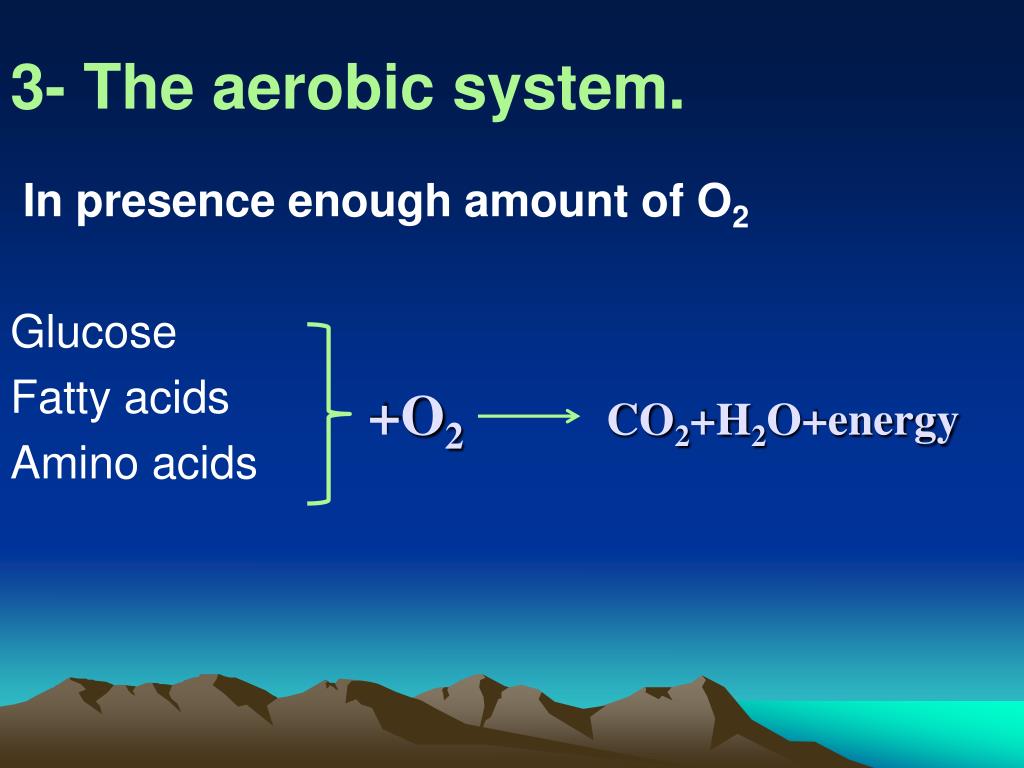 3- The aerobic system.

In presence enough amount of $O_2$

Glucose
Fatty acids
Amino acids

$+O_2 \longrightarrow CO_2+H_2O+energy$